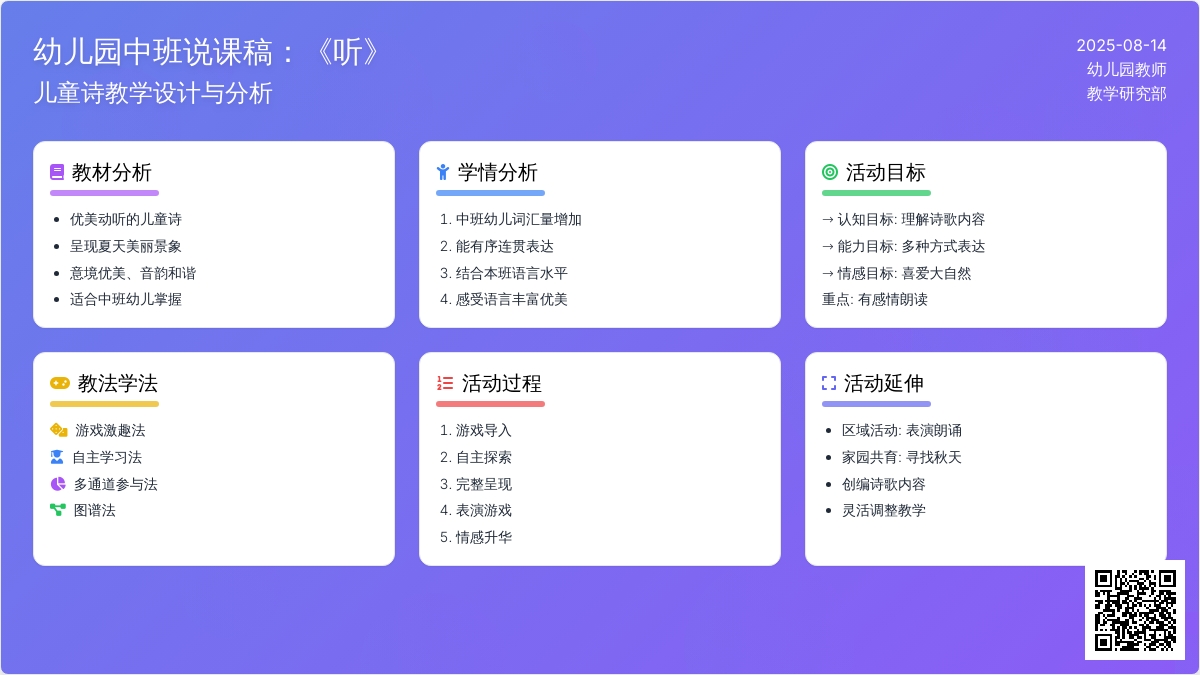 幼儿园中班说课稿：《听》
儿童诗教学设计与分析

2025-08-14
幼儿园教师
教学研究部

教材分析
- 优美动听的儿童诗
- 呈现夏天美丽景象
- 意境优美、音韵和谐
- 适合中班幼儿掌握

学情分析
1. 中班幼儿词汇量增加
2. 能有序连贯表达
3. 结合本班语言水平
4. 感受语言丰富优美

活动目标
→ 认知目标: 理解诗歌内容
→ 能力目标: 多种方式表达
→ 情感目标: 喜爱大自然
重点: 有感情朗读

教法学法
游戏激趣法
自主学习法
多通道参与法
图谱法

活动过程
1. 游戏导入
2. 自主探索
3. 完整呈现
4. 表演游戏
5. 情感升华

活动延伸
- 区域活动: 表演朗诵
- 家园共育: 寻找秋天
- 创编诗歌内容
- 灵活调整教学